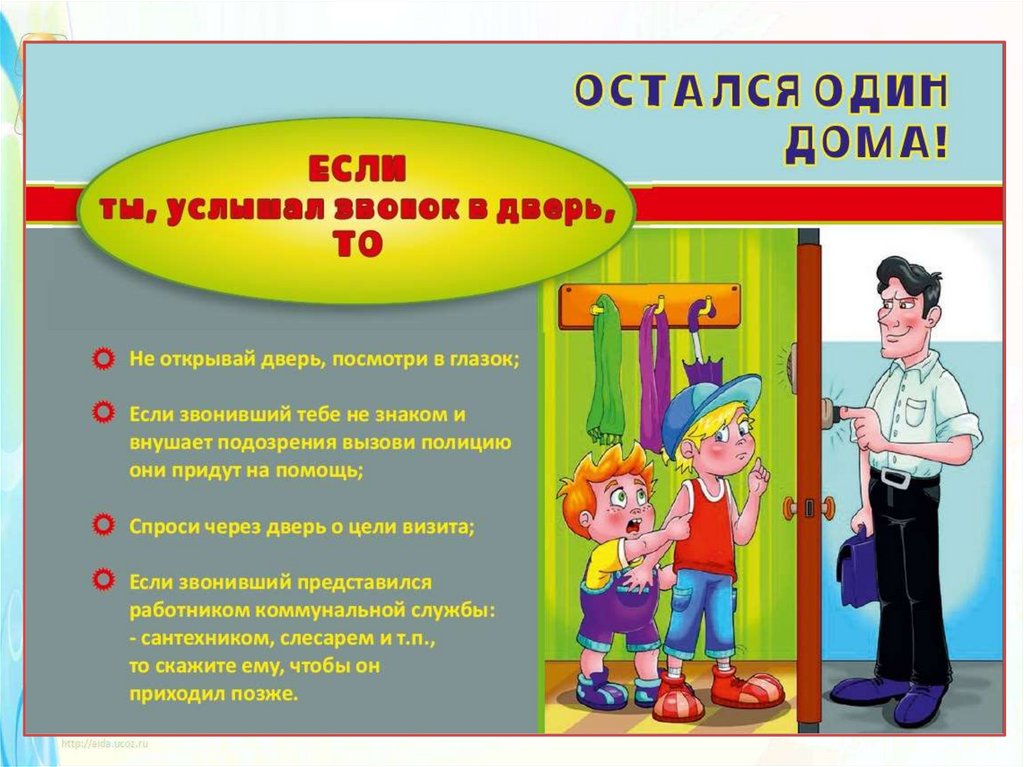 ОСТАЛСЯ ОДИН ДОМА!

ЕСЛИ
ты, услышал звонок в дверь,
ТО

Не открывай дверь, посмотри в глазок;

Если звонивший тебе не знаком и внушает подозрения вызови полицию они придут на помощь;

Спроси через дверь о цели визита;

Если звонивший представился работником коммунальной службы:
- сантехником, слесарем и т.п.,
то скажите ему, чтобы он приходил позже.

http://eida.ucoz.ru